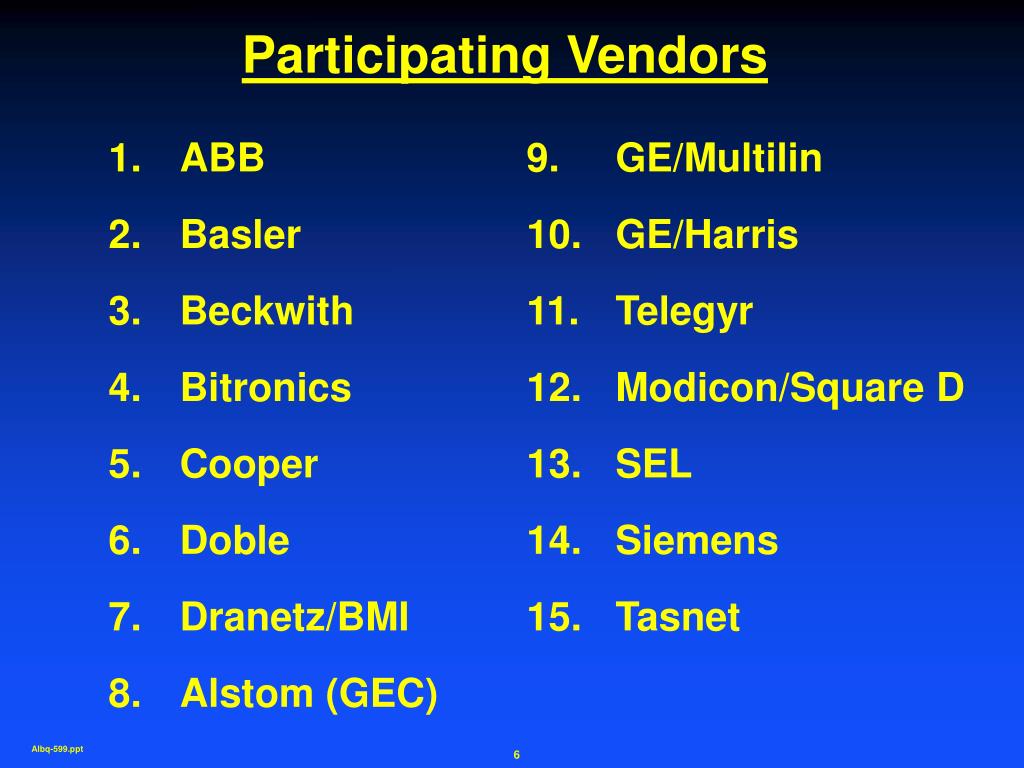 Participating Vendors

1. ABB
2. Basler
3. Beckwith
4. Bitronics
5. Cooper
6. Doble
7. Dranetz/BMI
8. Alstom (GEC)

9. GE/Multilin
10. GE/Harris
11. Telegyr
12. Modicon/Square D
13. SEL
14. Siemens
15. Tasnet

Albq-599.ppt

6